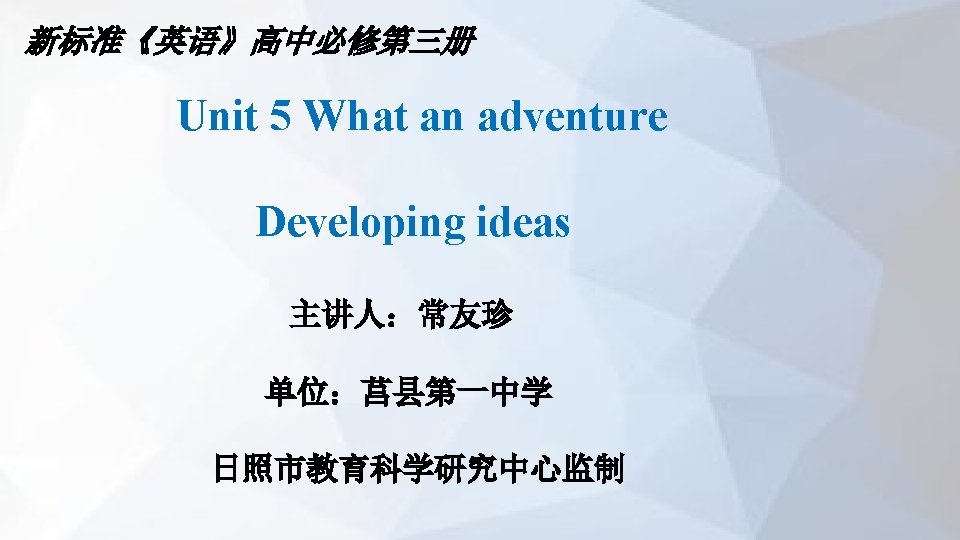 新标准《英语》高中必修第三册

Unit 5 What an adventure

Developing ideas

主讲人：常友珍

单位：莒县第一中学

日照市教育科学研究中心监制